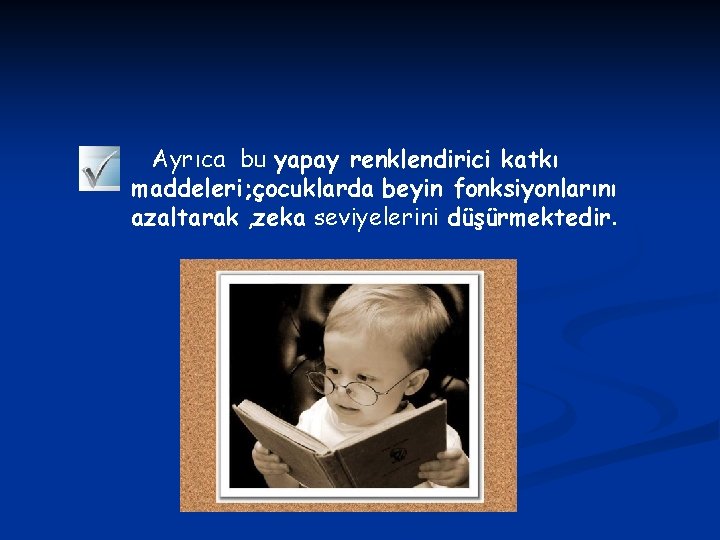 Ayrıca bu yapay renklendirici katkı maddeleri;çocuklarda beyin fonksiyonlarını azaltarak ,zeka seviyelerini düşürmektedir.